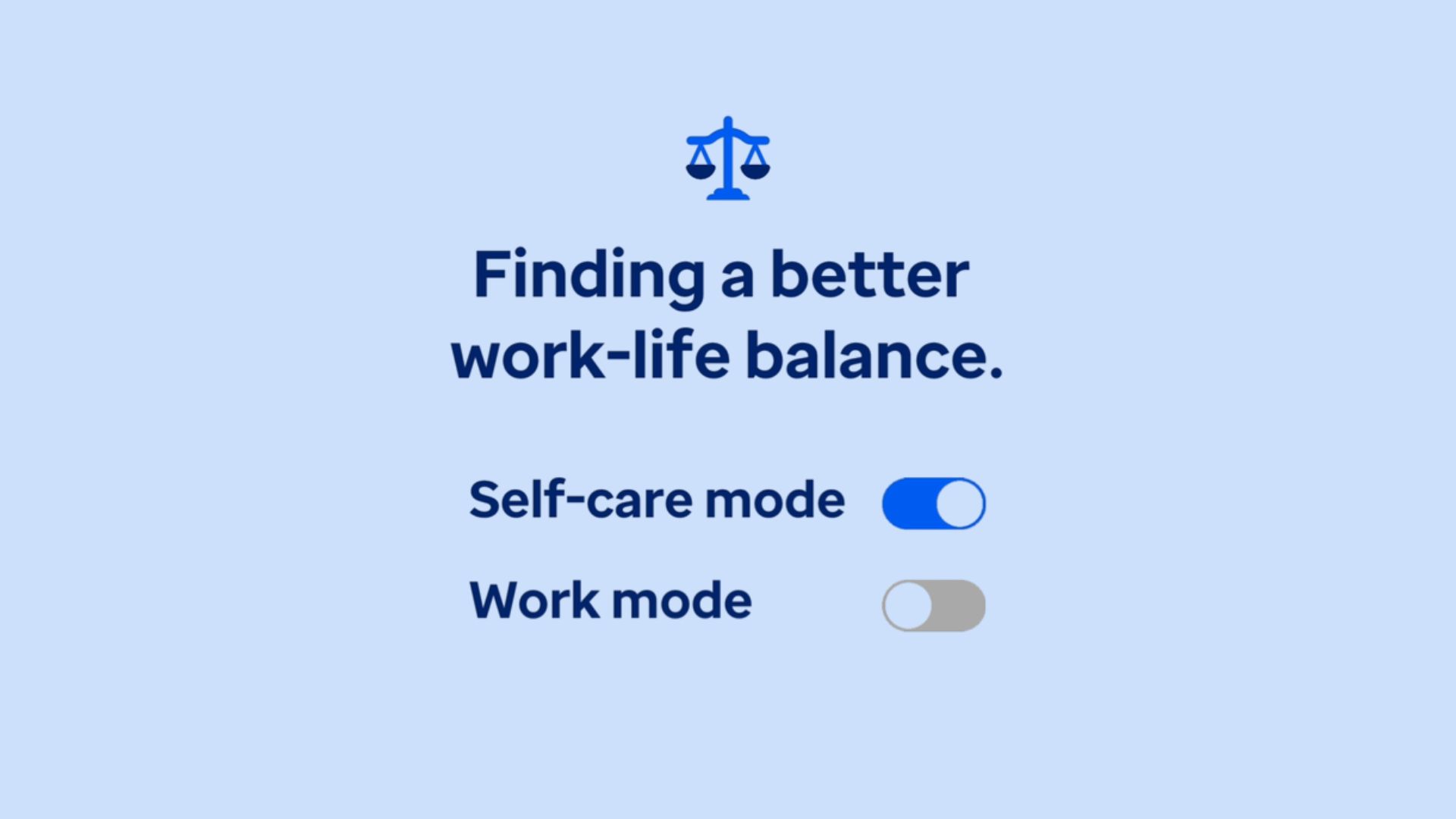 Finding a better work-life balance.

Self-care mode

Work mode